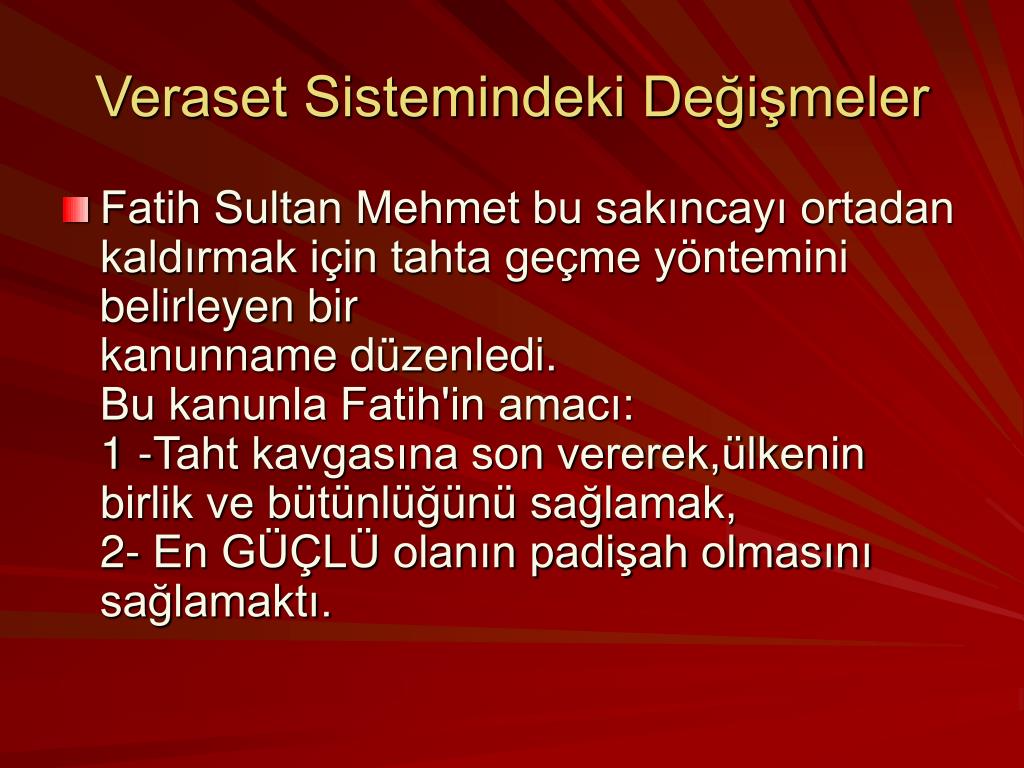 Veraset Sistemindeki Değişmeler

Fatih Sultan Mehmet bu sakıncayı ortadan kaldırmak için tahta geçme yöntemini belirleyen bir
kanunname düzenledi.
Bu kanunla Fatih'in amacı:
1 -Taht kavgasına son vererek,ülkenin birlik ve bütünlüğünü sağlamak,
2- En GÜÇLÜ olanın padişah olmasını sağlamaktı.